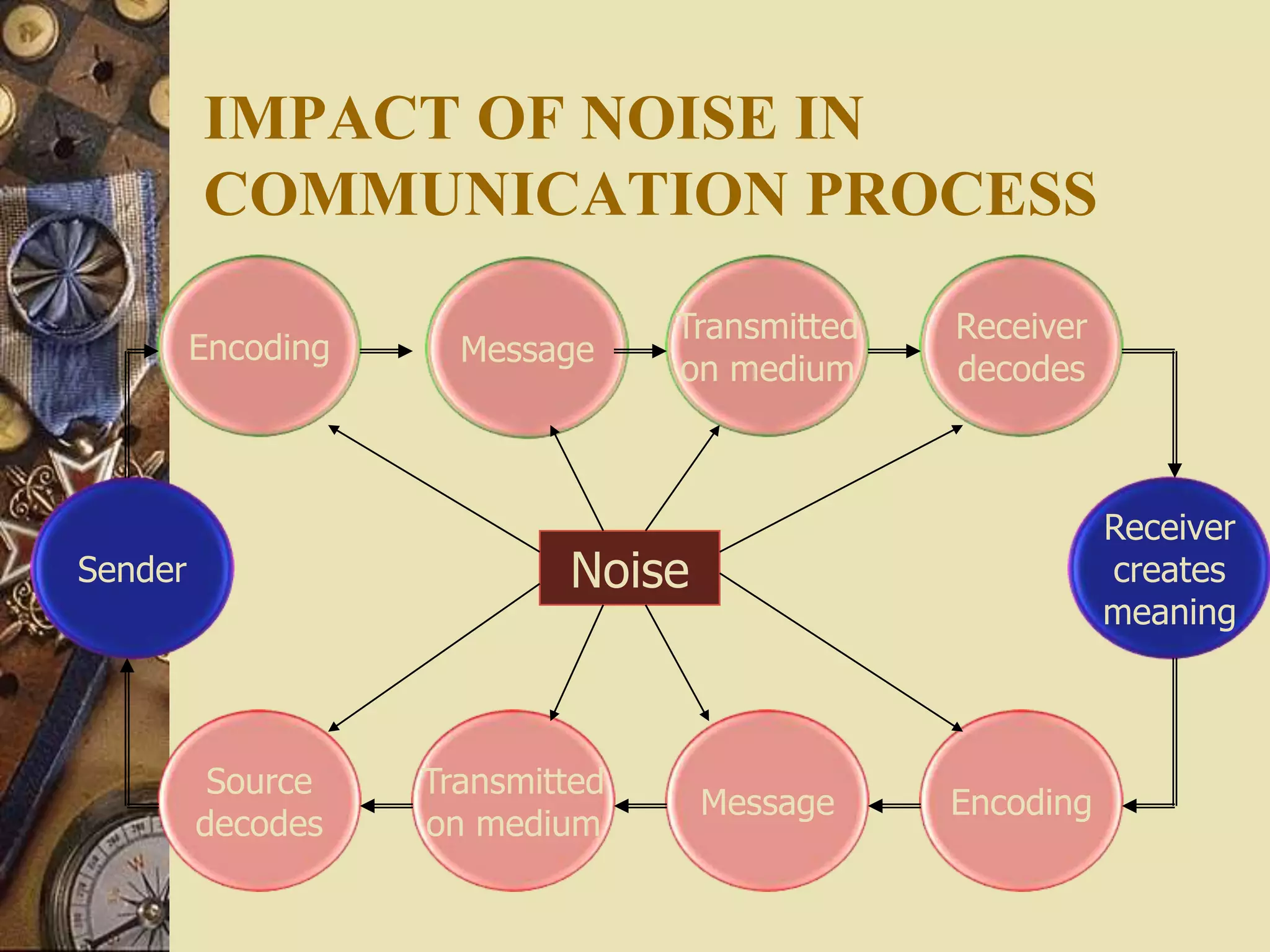 IMPACT OF NOISE IN COMMUNICATION PROCESS

Encoding

Message

Transmitted on medium

Receiver decodes

Sender

Noise

Receiver creates meaning

Source decodes

Transmitted on medium

Message

Encoding